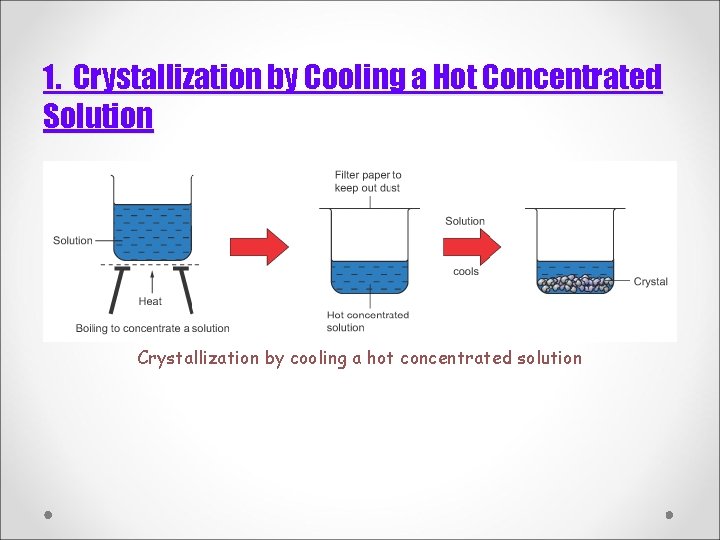 1. Crystallization by Cooling a Hot Concentrated Solution

Solution

Heat

Boiling to concentrate a solution

Filter paper to keep out dust

Hot concentrated solution

Solution

cools

Crystal

Crystallization by cooling a hot concentrated solution